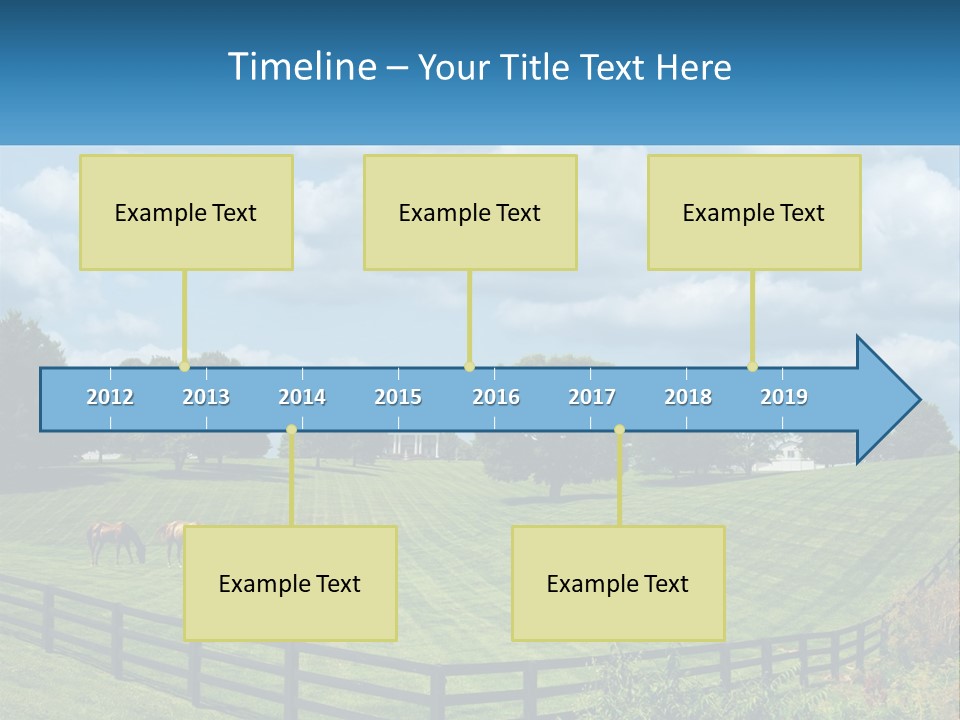 Timeline – Your Title Text Here

Example Text

Example Text

Example Text

2012 2013 2014 2015 2016 2017 2018 2019

Example Text

Example Text